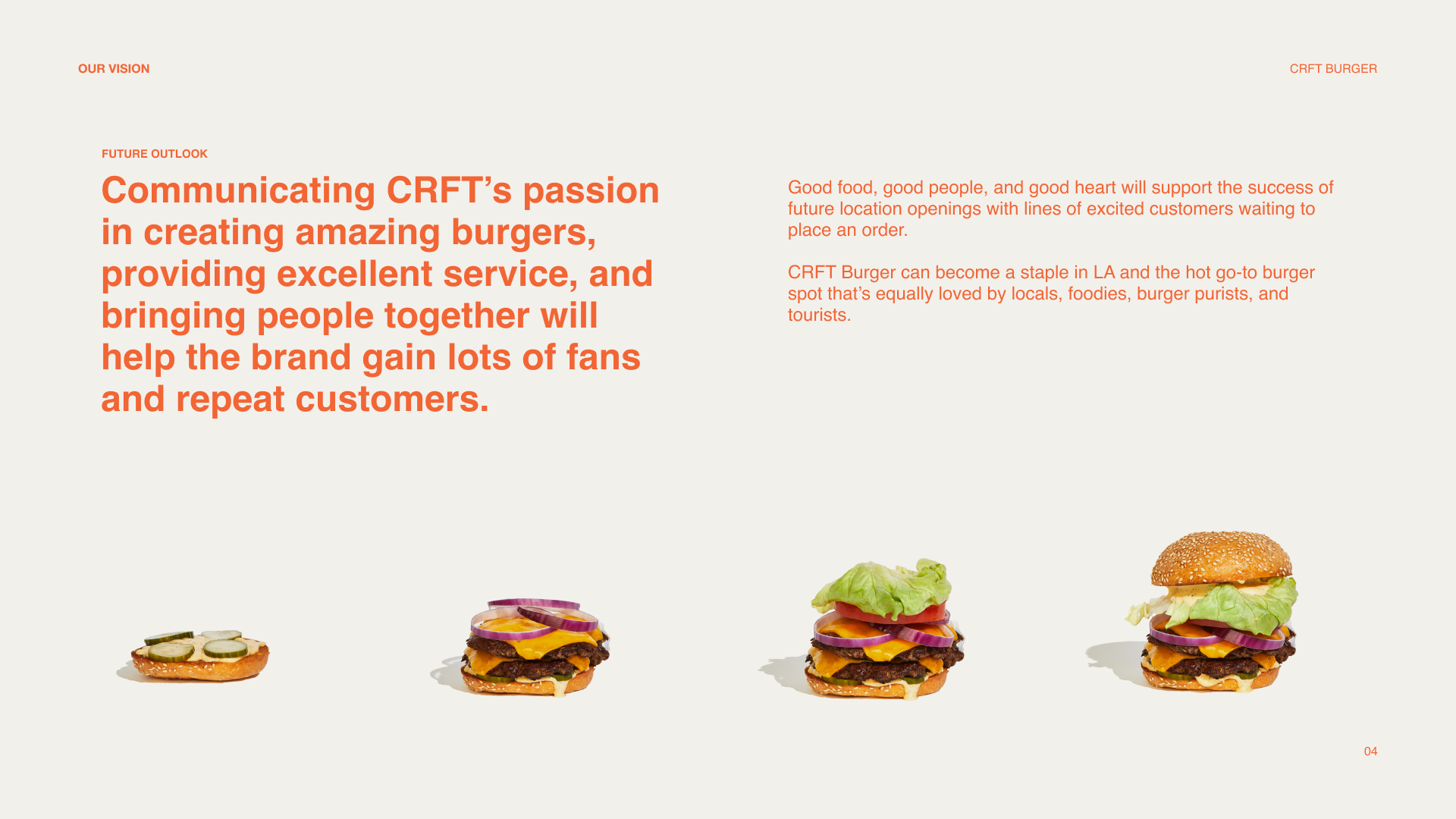 OUR VISION

CRFT BURGER

FUTURE OUTLOOK

Communicating CRFT’s passion in creating amazing burgers, providing excellent service, and bringing people together will help the brand gain lots of fans and repeat customers.

Good food, good people, and good heart will support the success of future location openings with lines of excited customers waiting to place an order.

CRFT Burger can become a staple in LA and the hot go-to burger spot that’s equally loved by locals, foodies, burger purists, and tourists.

04